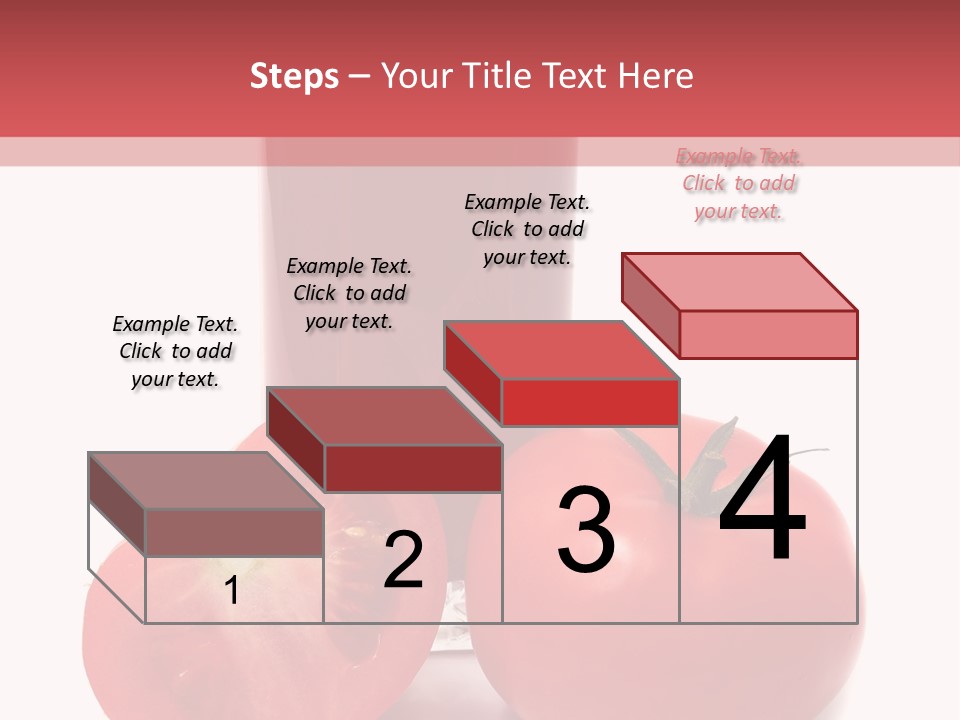 Steps – Your Title Text Here

Example Text. Click to add your text.

Example Text. Click to add your text.

Example Text. Click to add your text.

Example Text. Click to add your text.

1

2

3

4